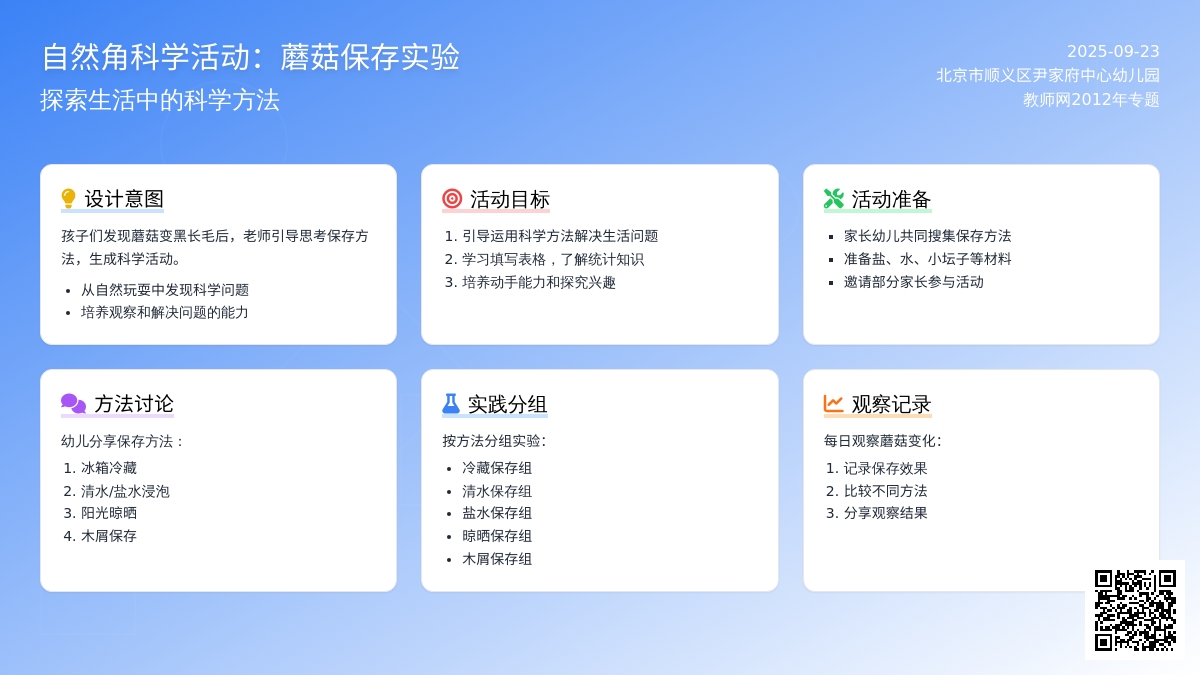 自然角科学活动：蘑菇保存实验

探索生活中的科学方法

2025-09-23
北京市顺义区尹家府中心幼儿园
教师网2012年专题

设计意图

孩子们发现蘑菇变黑长毛后，老师引导思考保存方法，生成科学活动。

- 从自然玩耍中发现科学问题
- 培养观察和解决问题的能力

活动目标

1. 引导运用科学方法解决生活问题
2. 学习填写表格，了解统计知识
3. 培养动手能力和探究兴趣

活动准备

- 家长幼儿共同搜集保存方法
- 准备盐、水、小坛子等材料
- 邀请部分家长参与活动

方法讨论

幼儿分享保存方法：

1. 冰箱冷藏
2. 清水/盐水浸泡
3. 阳光晾晒
4. 木屑保存

实践分组

按方法分组实验：

- 冷藏保存组
- 清水保存组
- 盐水保存组
- 晾晒保存组
- 木屑保存组

观察记录

每日观察蘑菇变化：

1. 记录保存效果
2. 比较不同方法
3. 分享观察结果